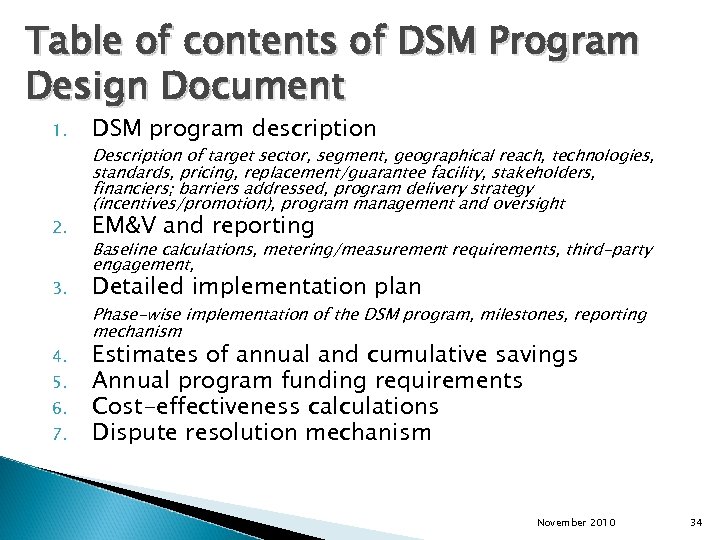 Table of contents of DSM Program Design Document

1. DSM program description

Description of target sector, segment, geographical reach, technologies, standards, pricing, replacement/guarantee facility, stakeholders, financiers; barriers addressed, program delivery strategy (incentives/promotion), program management and oversight

2. EM&V and reporting

Baseline calculations, metering/measurement requirements, third-party engagement,

3. Detailed implementation plan

Phase-wise implementation of the DSM program, milestones, reporting mechanism

4. Estimates of annual and cumulative savings
5. Annual program funding requirements
6. Cost-effectiveness calculations
7. Dispute resolution mechanism

November 2010

34